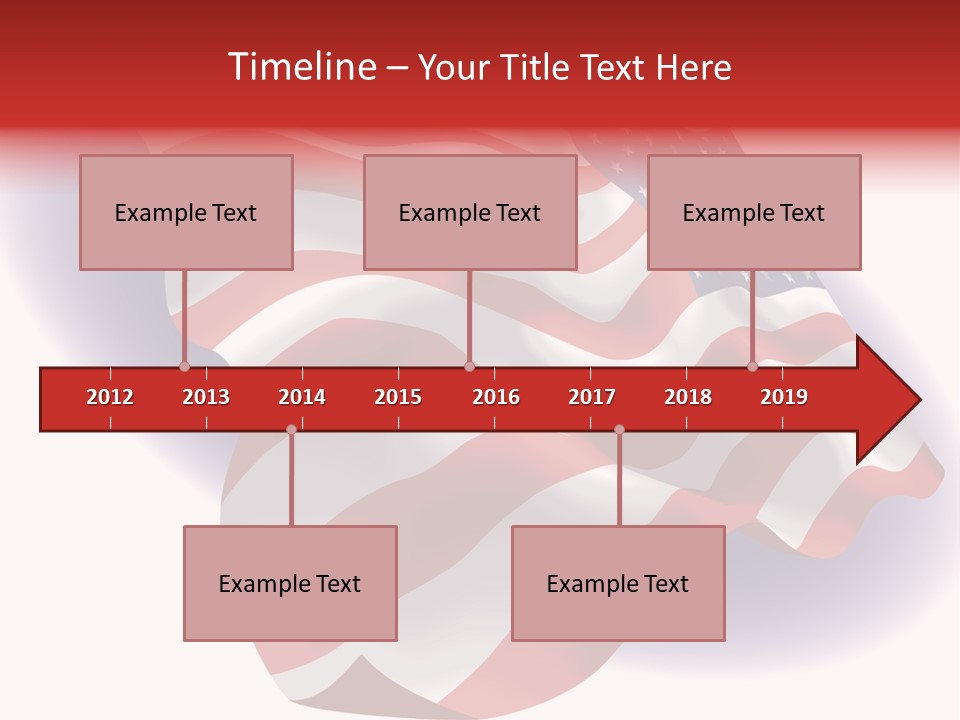 Timeline – Your Title Text Here

Example Text

Example Text

Example Text

2012 2013 2014 2015 2016 2017 2018 2019

Example Text

Example Text